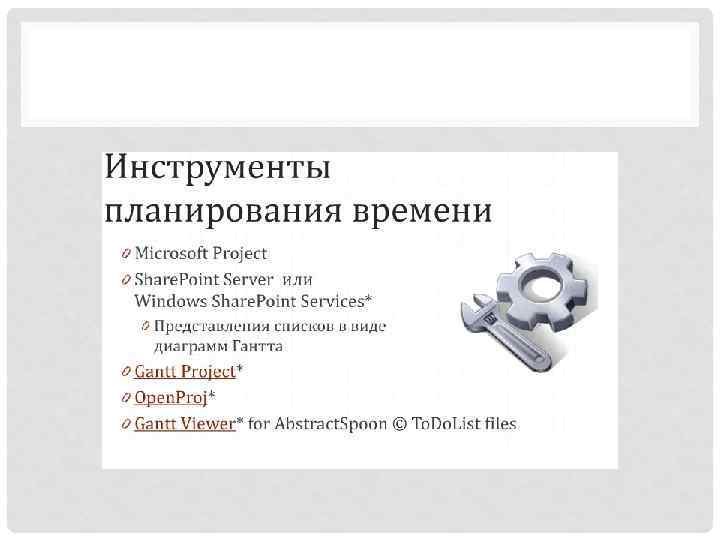 Инструменты планирования времени

Microsoft Project
SharePoint Server или Windows SharePoint Services*
Представления списков в виде диаграмм Гантта
Gantt Project*
OpenProj*
Gantt Viewer* for AbstractSpoon © ToDoList files